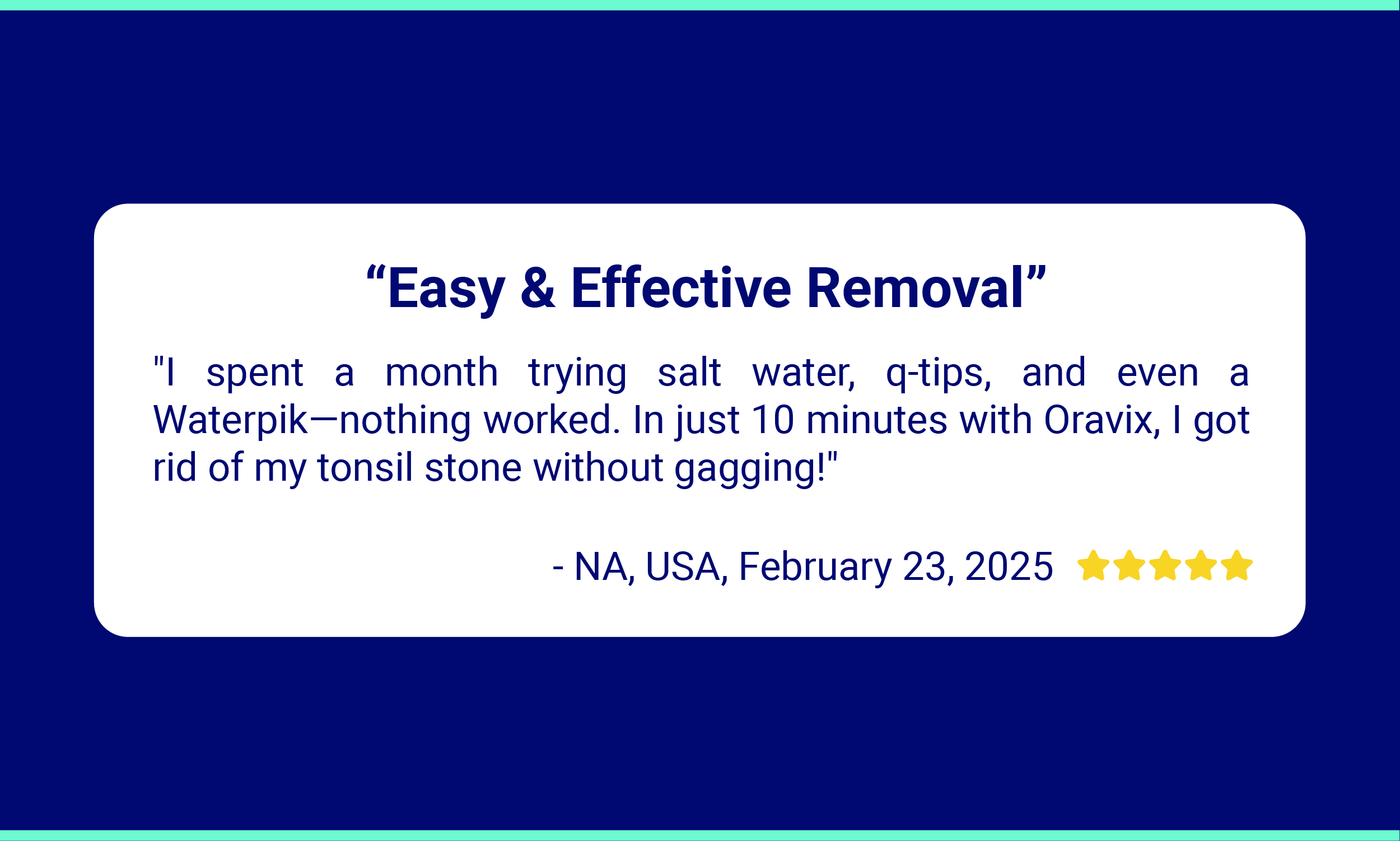 “Easy & Effective Removal”

"I spent a month trying salt water, q-tips, and even a Waterpik—nothing worked. In just 10 minutes with Oravix, I got rid of my tonsil stone without gagging!"

- NA, USA, February 23, 2025